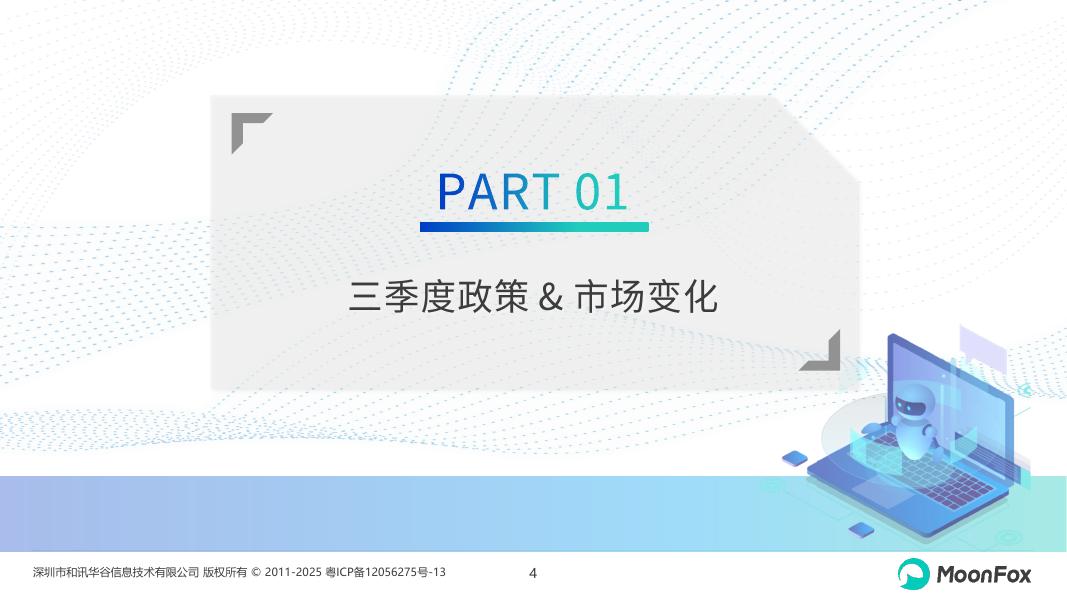 PART 01

三季度政策 & 市场变化

深圳市和讯华谷信息技术有限公司 版权所有 © 2011-2025 粤ICP备12056275号-13

4

MoonFox